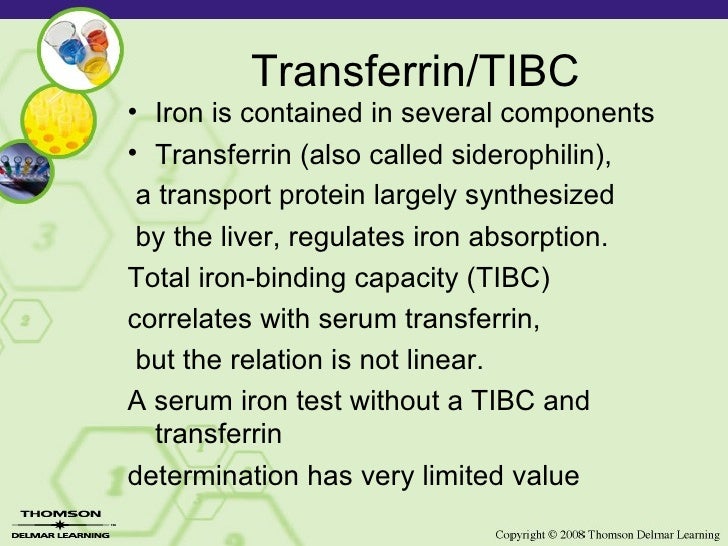 Transferrin/TIBC

• Iron is contained in several components

• Transferrin (also called siderophilin), a transport protein largely synthesized by the liver, regulates iron absorption.

Total iron-binding capacity (TIBC) correlates with serum transferrin, but the relation is not linear.

A serum iron test without a TIBC and transferrin

determination has very limited value

THOMSON
DELMAR LEARNING

Copyright © 2008 Thomson Delmar Learning